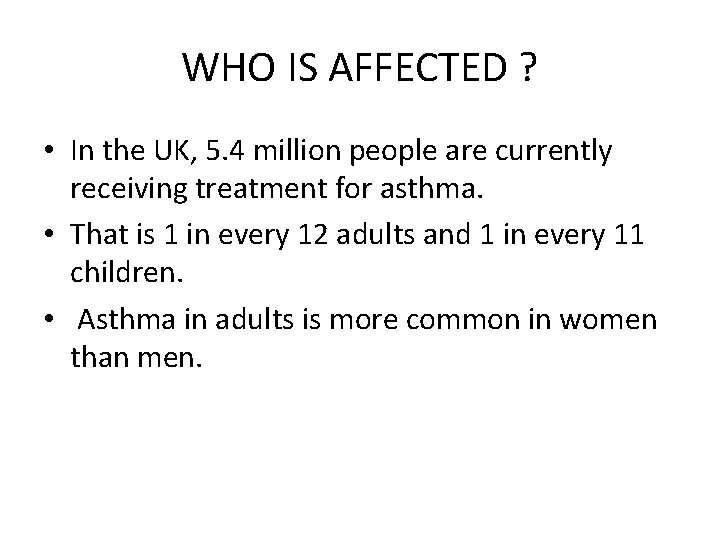 WHO IS AFFECTED ?

• In the UK, 5.4 million people are currently receiving treatment for asthma.

• That is 1 in every 12 adults and 1 in every 11 children.

• Asthma in adults is more common in women than men.